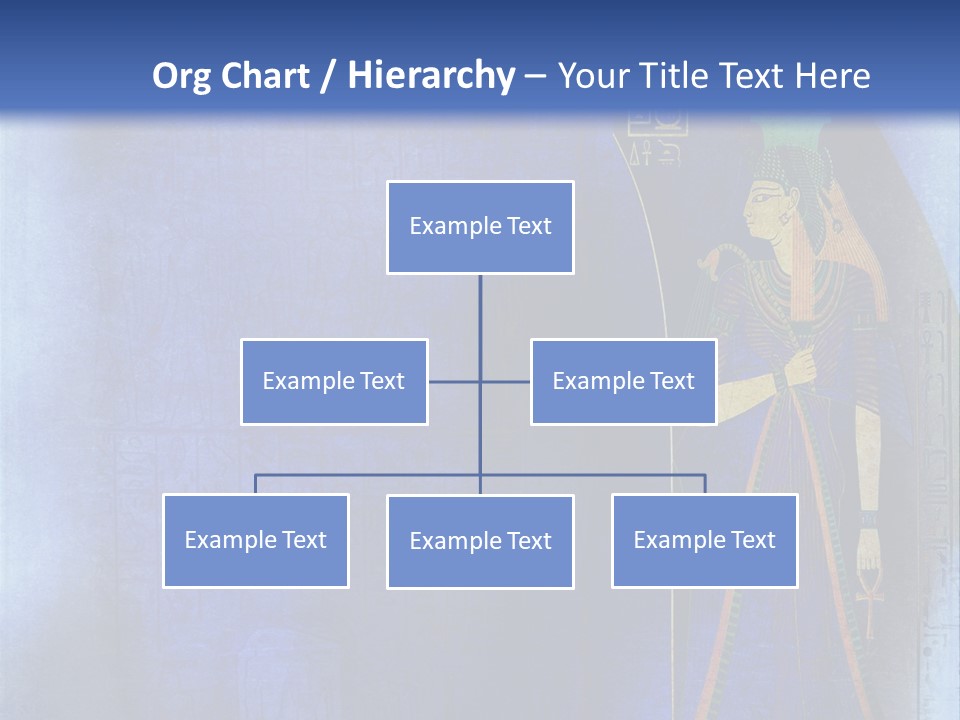 Org Chart / Hierarchy – Your Title Text Here

Example Text

Example Text

Example Text

Example Text

Example Text

Example Text